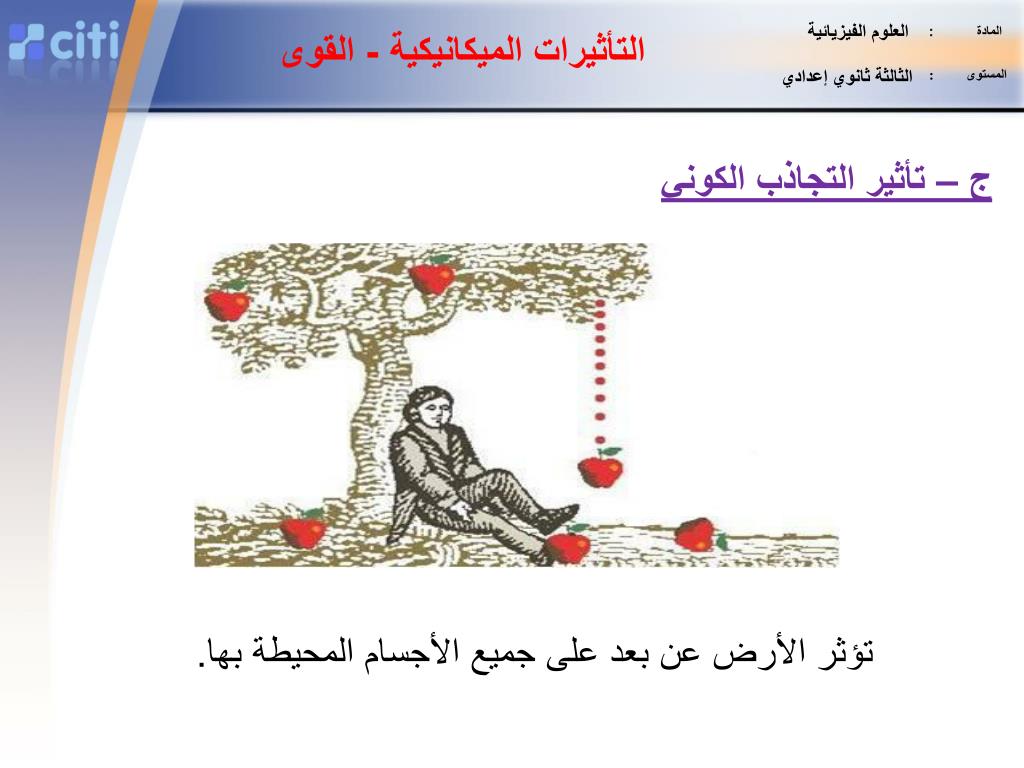 citi

التأثيرات الميكانيكية - القوى

المادة : العلوم الفيزيائية

المستوى : الثالثة ثانوي إعدادي

ج – تأثير التجاذب الكوني

تؤثر الأرض عن بعد على جميع الأجسام المحيطة بها.